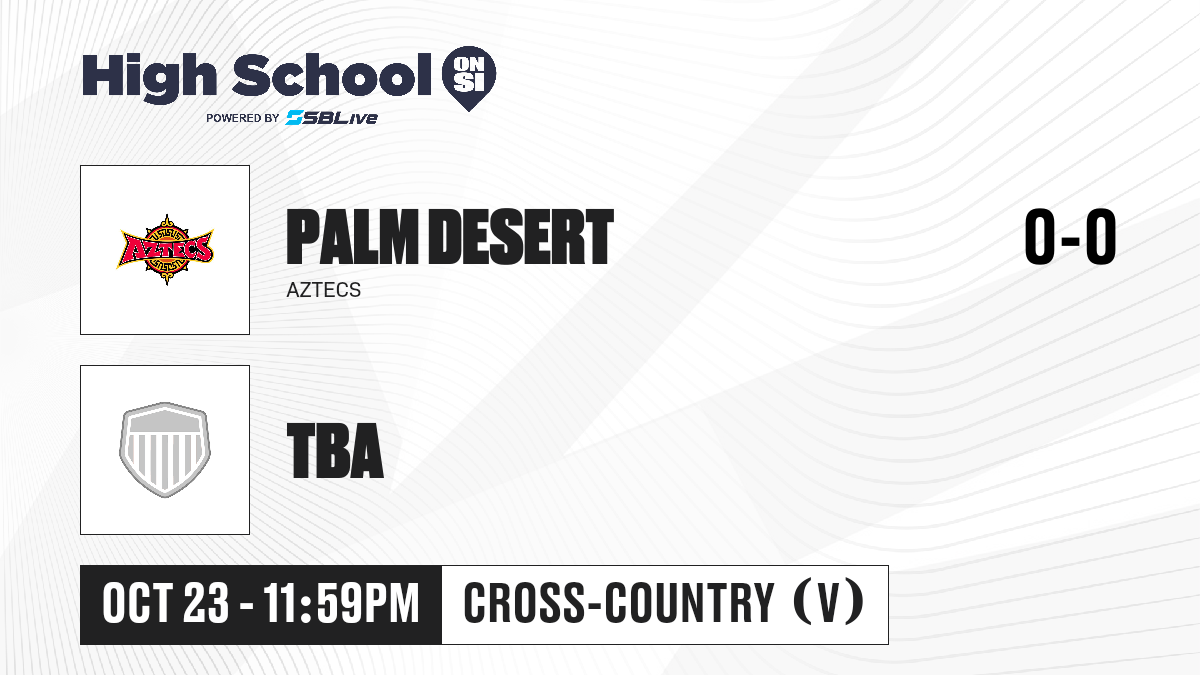 High School ON SI
POWERED BY SBLive

AZTECS

PALM DESERT
AZTECS

0-0

TBA

OCT 23 - 11:59PM

CROSS-COUNTRY (V)